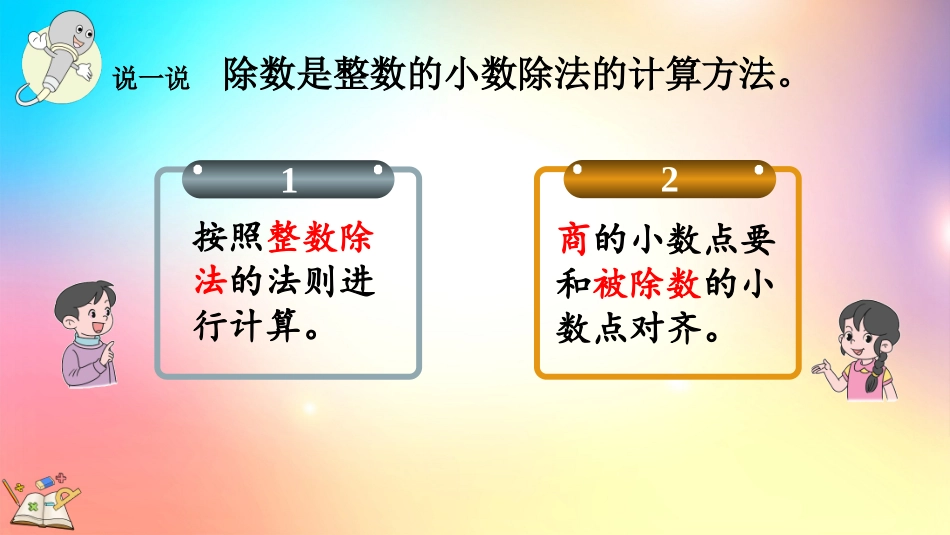 说一说 除数是整数的小数除法的计算方法。

1

按照整数除法的法则进行计算。

2

商的小数点要和被除数的小数点对齐。